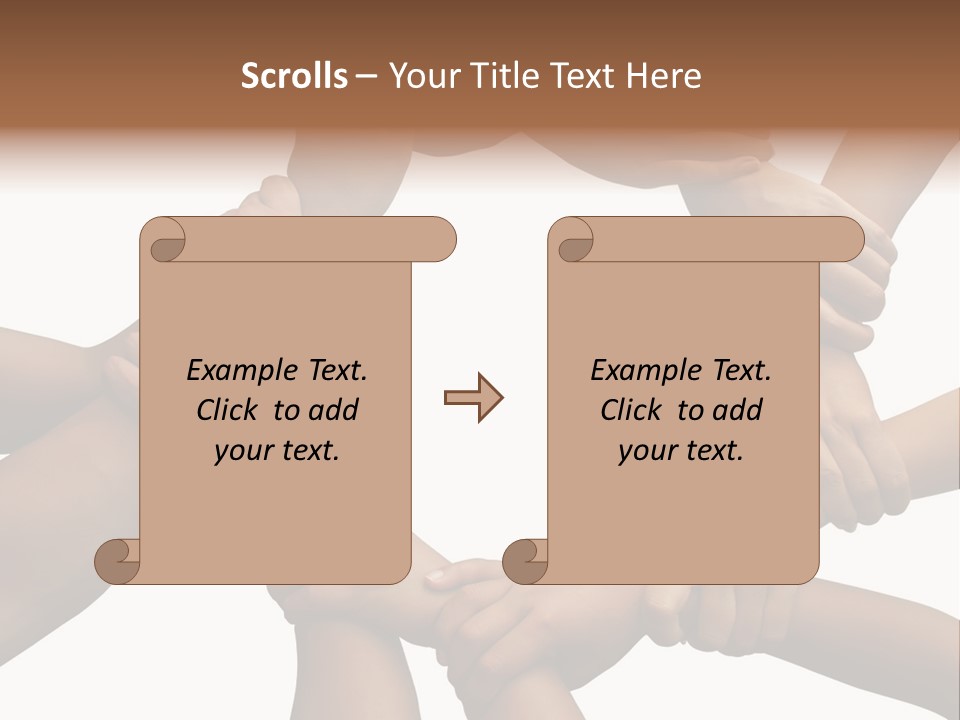 Scrolls – Your Title Text Here

Example Text. Click to add your text.

Example Text. Click to add your text.